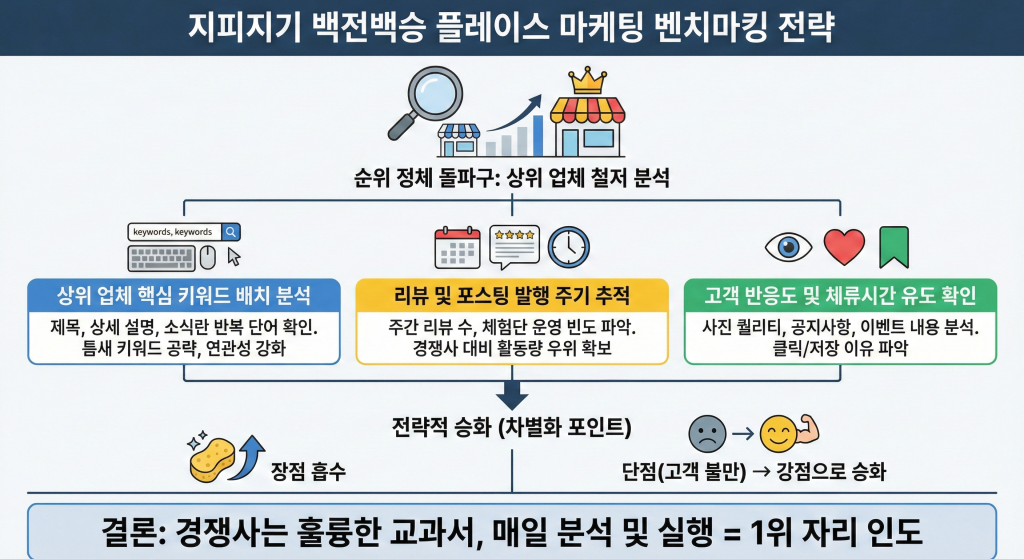 지피지기 백전백승 플레이스 마케팅 벤치마킹 전략

순위 정체 돌파구: 상위 업체 철저 분석

keywords, keywords

상위 업체 핵심 키워드 배치 분석

제목, 상세 설명, 소식란 반복 단어 확인. 틈새 키워드 공략, 연관성 강화

리뷰 및 포스팅 발행 주기 추적

주간 리뷰 수, 체험단 운영 빈도 파악. 경쟁사 대비 활동량 우위 확보

고객 반응도 및 체류시간 유도 확인

사진 퀄리티, 공지사항, 이벤트 내용 분석. 클릭/저장 이유 파악

전략적 승화 (차별화 포인트)

장점 흡수

단점(고객 불만) → 강점으로 승화

결론: 경쟁사는 훌륭한 교과서, 매일 분석 및 실행 = 1위 자리 인도